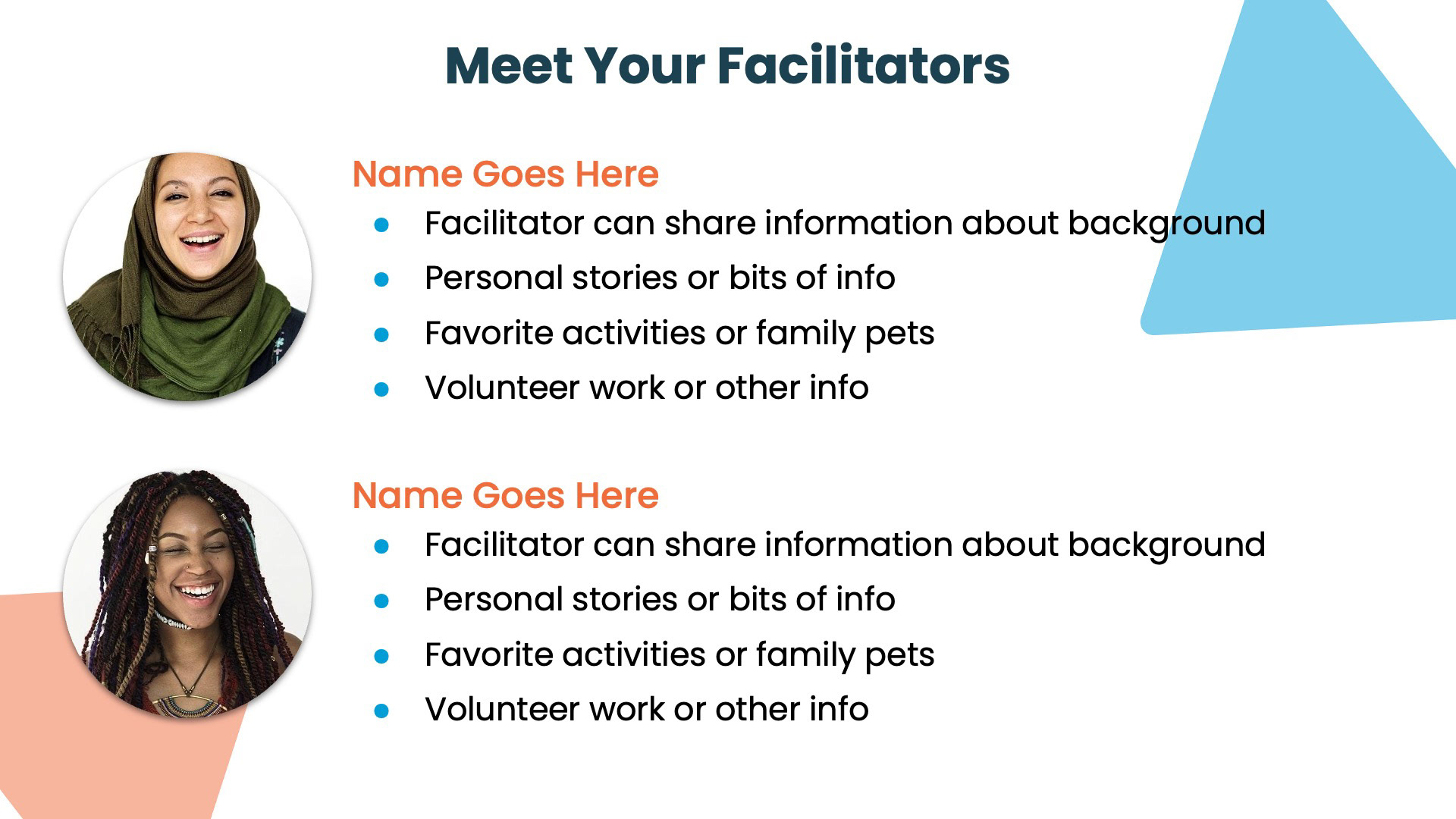 Meet Your Facilitators

Name Goes Here

- Facilitator can share information about background
- Personal stories or bits of info
- Favorite activities or family pets
- Volunteer work or other info

Name Goes Here

- Facilitator can share information about background
- Personal stories or bits of info
- Favorite activities or family pets
- Volunteer work or other info